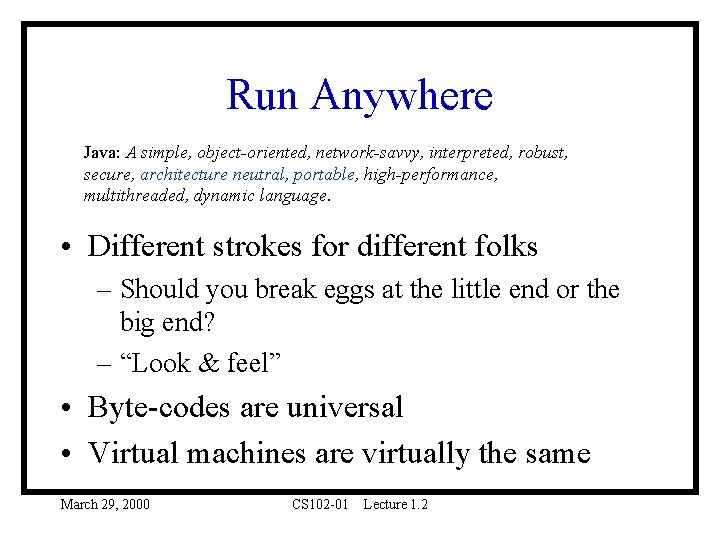 Run Anywhere

Java: A simple, object-oriented, network-savvy, interpreted, robust, secure, architecture neutral, portable, high-performance, multithreaded, dynamic language.

• Different strokes for different folks
– Should you break eggs at the little end or the big end?
– “Look & feel”
• Byte-codes are universal
• Virtual machines are virtually the same

March 29, 2000 CS102-01 Lecture 1.2